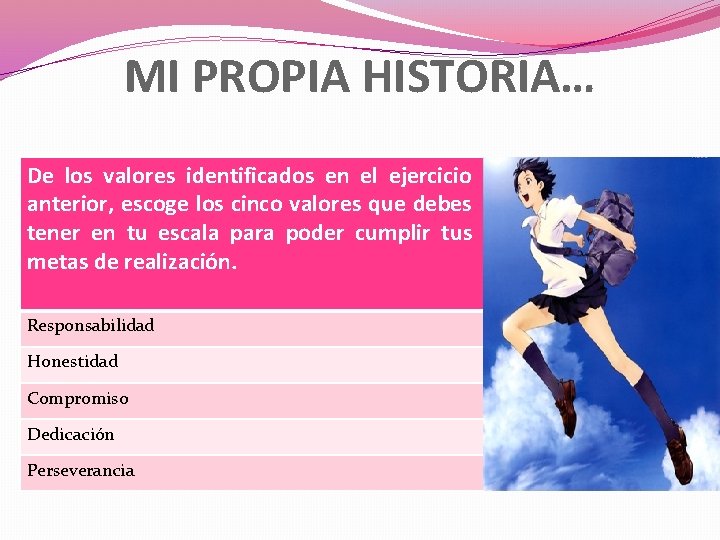 MI PROPIA HISTORIA…

| De los valores identificados en el ejercicio anterior, escoge los cinco valores que debes tener en tu escala para poder cumplir tus metas de realización. |
|---|
| Responsabilidad |
| Honestidad |
| Compromiso |
| Dedicación |
| Perseverancia |